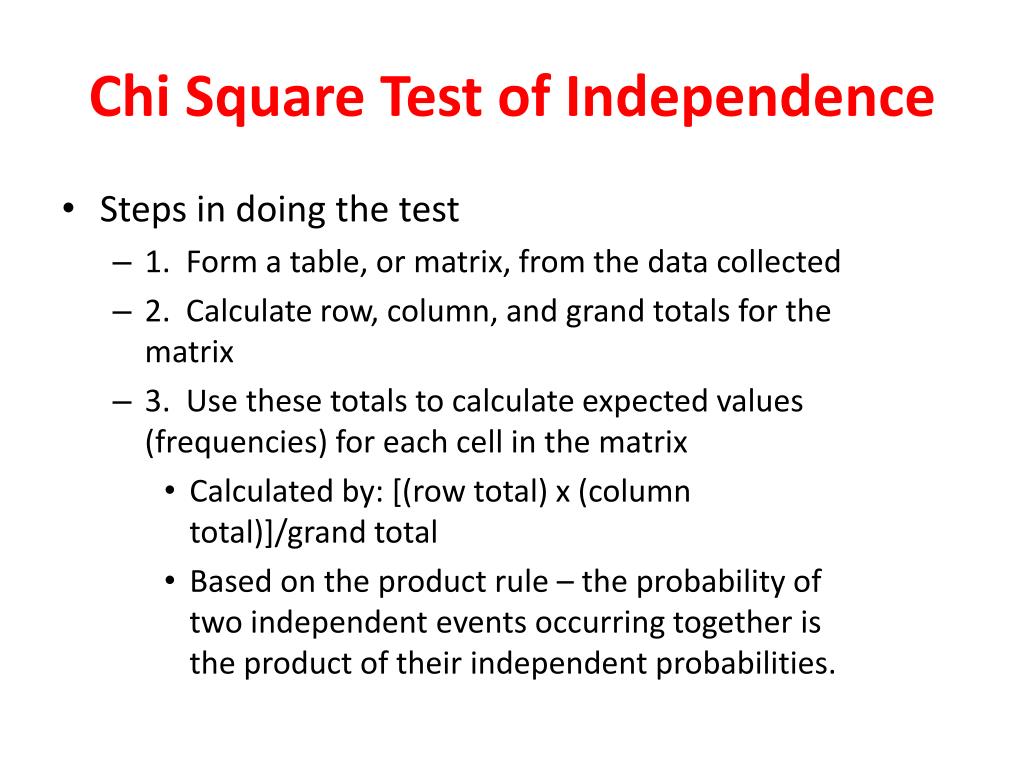 Chi Square Test of Independence

• Steps in doing the test
– 1. Form a table, or matrix, from the data collected
– 2. Calculate row, column, and grand totals for the matrix
– 3. Use these totals to calculate expected values (frequencies) for each cell in the matrix
• Calculated by: [(row total) x (column total)]/grand total
• Based on the product rule – the probability of two independent events occurring together is the product of their independent probabilities.